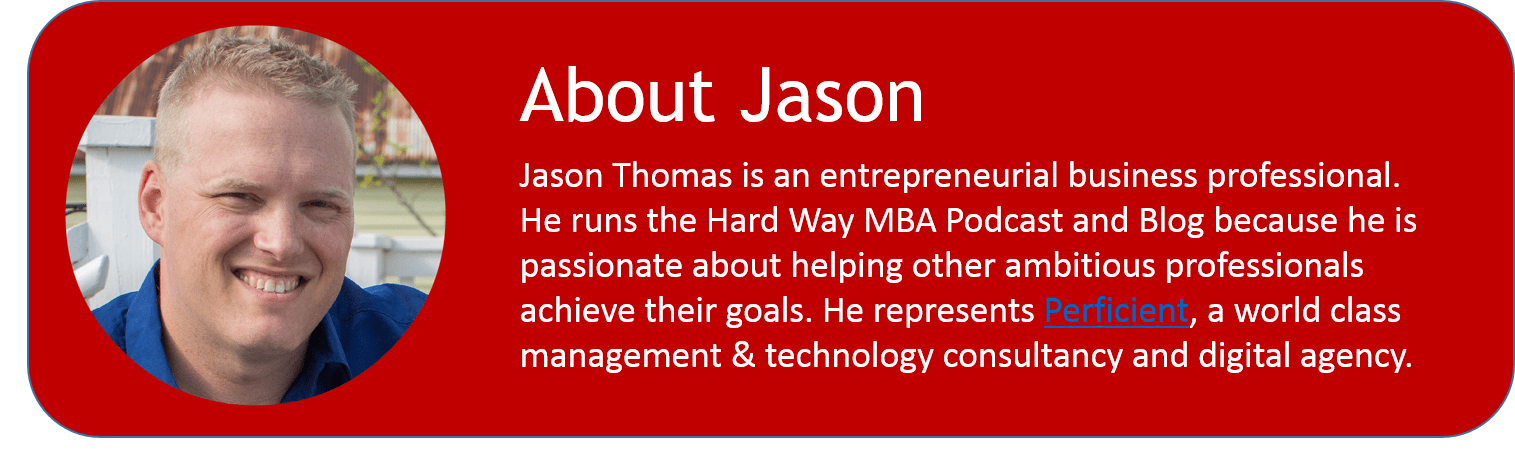 About Jason

Jason Thomas is an entrepreneurial business professional. He runs the Hard Way MBA Podcast and Blog because he is passionate about helping other ambitious professionals achieve their goals. He represents Perficient, a world class management & technology consultancy and digital agency.